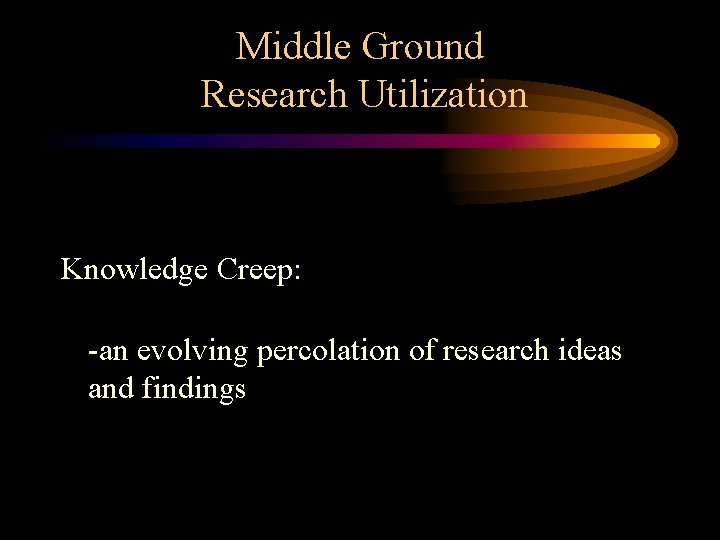 Middle Ground
Research Utilization

Knowledge Creep:

-an evolving percolation of research ideas and findings